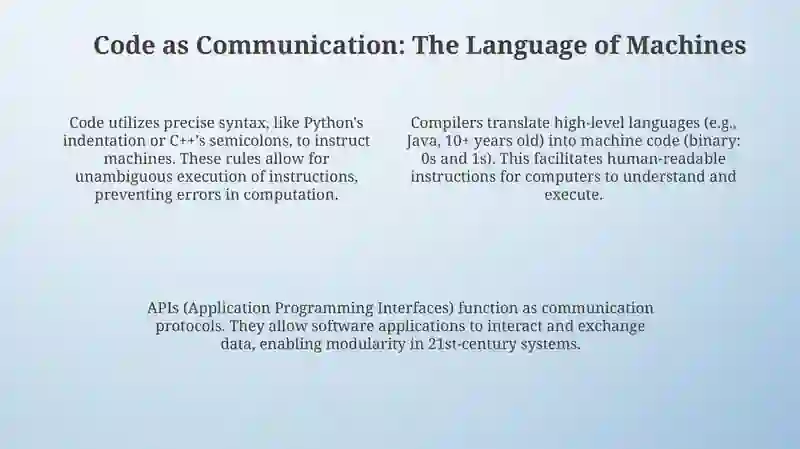 Code as Communication: The Language of Machines

Code utilizes precise syntax, like Python's indentation or C++'s semicolons, to instruct machines. These rules allow for unambiguous execution of instructions, preventing errors in computation.

Compilers translate high-level languages (e.g., Java, 10+ years old) into machine code (binary: 0s and 1s). This facilitates human-readable instructions for computers to understand and execute.

APIs (Application Programming Interfaces) function as communication protocols. They allow software applications to interact and exchange data, enabling modularity in 21st-century systems.